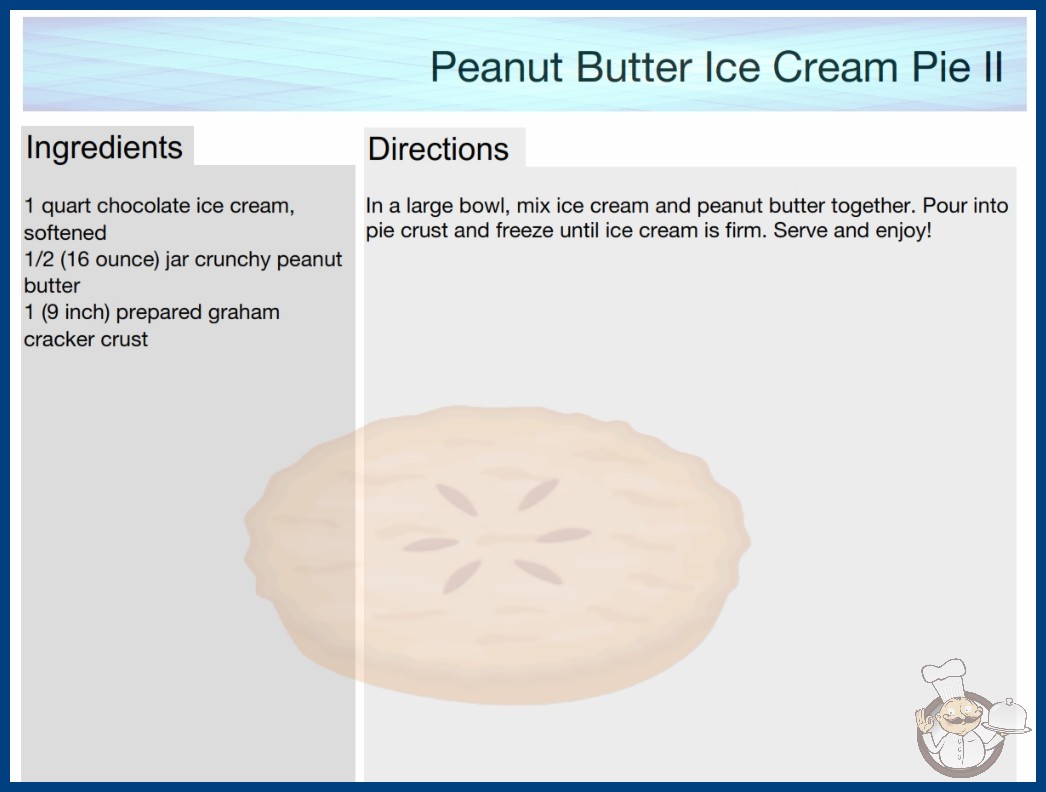 Peanut Butter Ice Cream Pie II

Ingredients

1 quart chocolate ice cream, softened
1/2 (16 ounce) jar crunchy peanut butter
1 (9 inch) prepared graham cracker crust

Directions

In a large bowl, mix ice cream and peanut butter together. Pour into pie crust and freeze until ice cream is firm. Serve and enjoy!